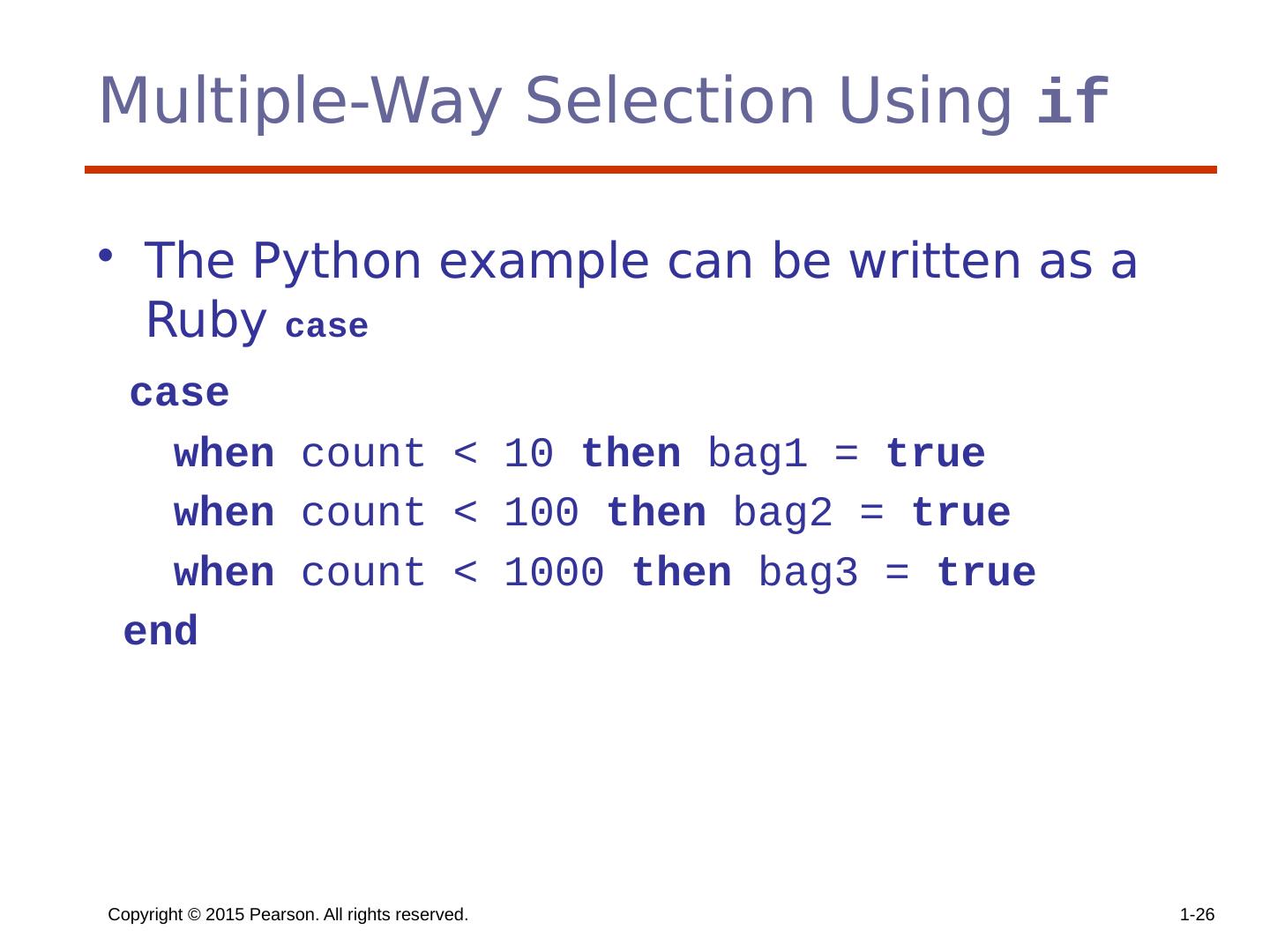 Multiple-Way Selection Using if

• The Python example can be written as a Ruby case

case
  when count < 10 then bag1 = true
  when count < 100 then bag2 = true
  when count < 1000 then bag3 = true
end

Copyright © 2015 Pearson. All rights reserved.

1-26